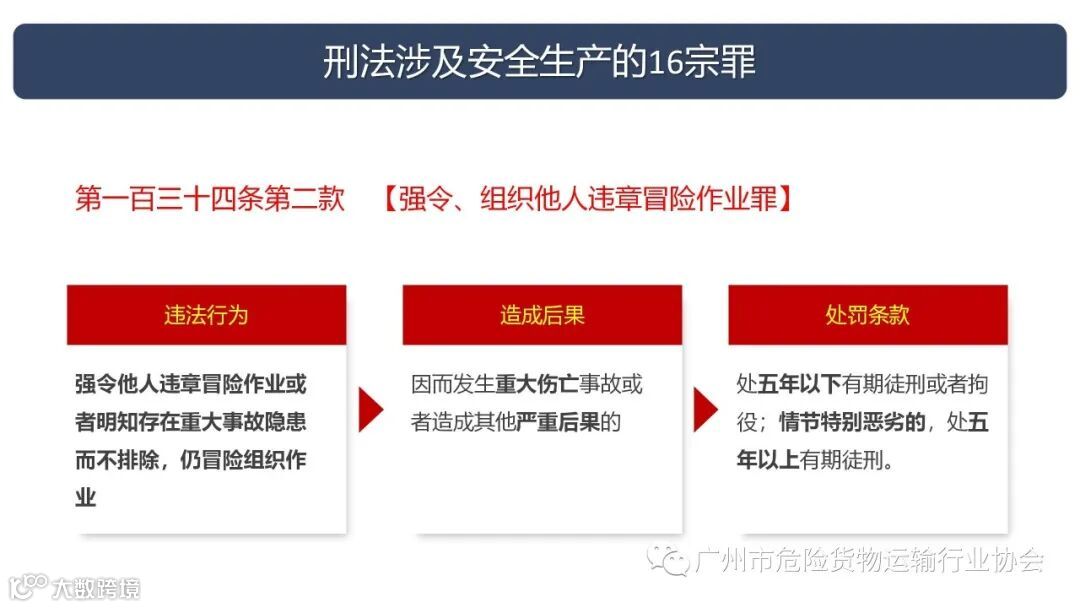 刑法涉及安全生产的16宗罪

第一百三十四条第二款 【强令、组织他人违章冒险作业罪】

违法行为

强令他人违章冒险作业或者明知存在重大事故隐患而不排除，仍冒险组织作业

造成后果

因而发生重大伤亡事故或者造成其他严重后果的

处罚条款

处五年以下有期徒刑或者拘役；情节特别恶劣的，处五年以上有期徒刑。

广州市危险货物运输行业协会

大数跨境